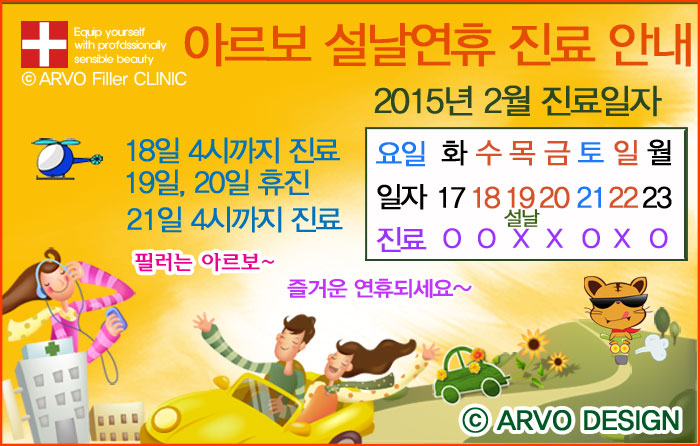 Equip yourself with profdssionally sensible beauty
© ARVO Filler CLINIC

아르보 설날연휴 진료 안내

2015년 2월 진료일자

18일 4시까지 진료
19일, 20일 휴진
21일 4시까지 진료

| 요일 | 화 | 수 | 목 | 금 | 토 | 일 | 월 |
|---|---|---|---|---|---|---|---|
| 일자 | 17 | 18 | 19 설날 | 20 | 21 | 22 | 23 |
| 진료 | O | O | X | X | O | X | O |

필러는 아르보~

즐거운 연휴되세요~

© ARVO DESIGN